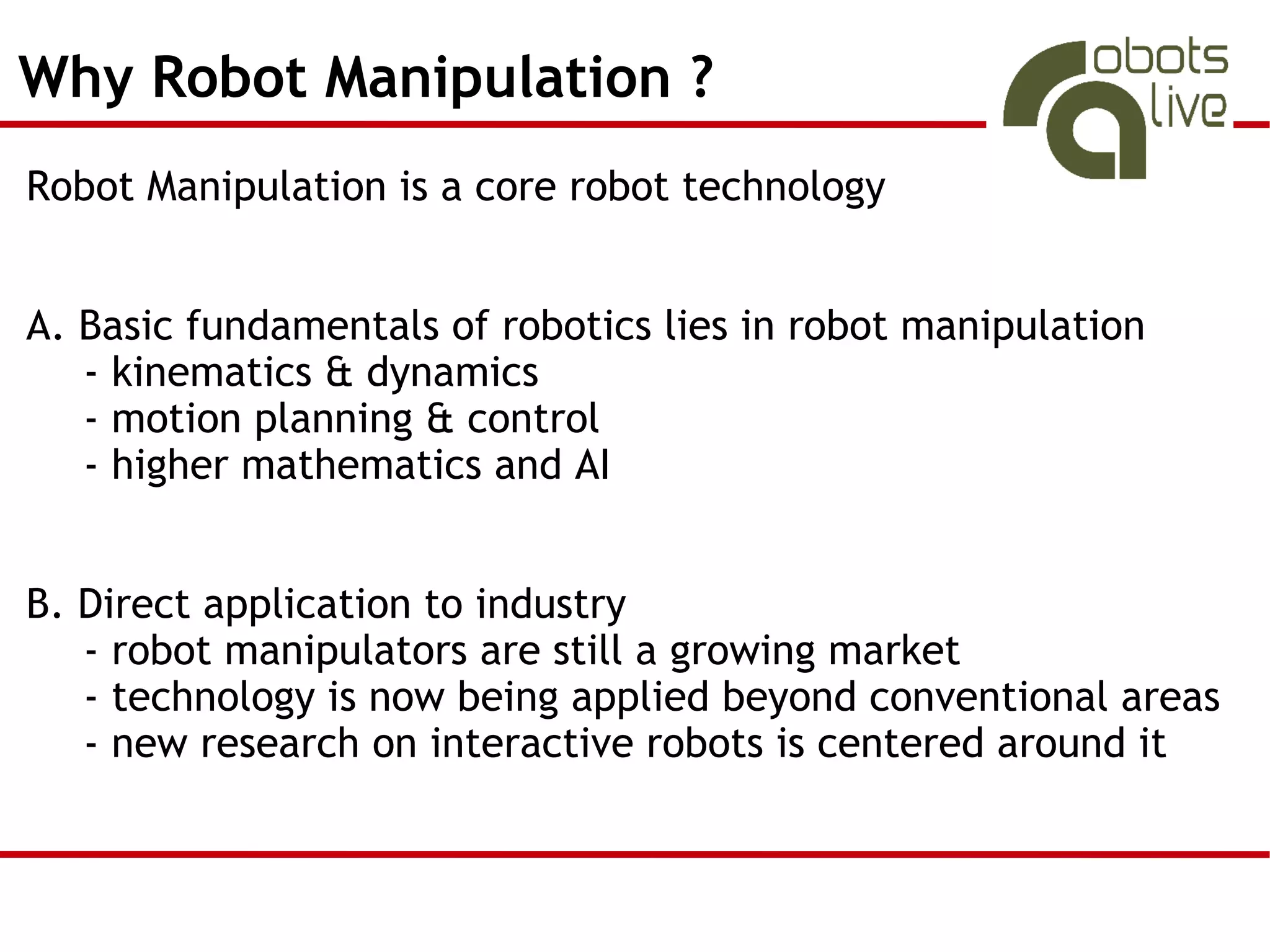 Why Robot Manipulation ?

obots
live

Robot Manipulation is a core robot technology

A. Basic fundamentals of robotics lies in robot manipulation
- kinematics & dynamics
- motion planning & control
- higher mathematics and AI

B. Direct application to industry
- robot manipulators are still a growing market
- technology is now being applied beyond conventional areas
- new research on interactive robots is centered around it